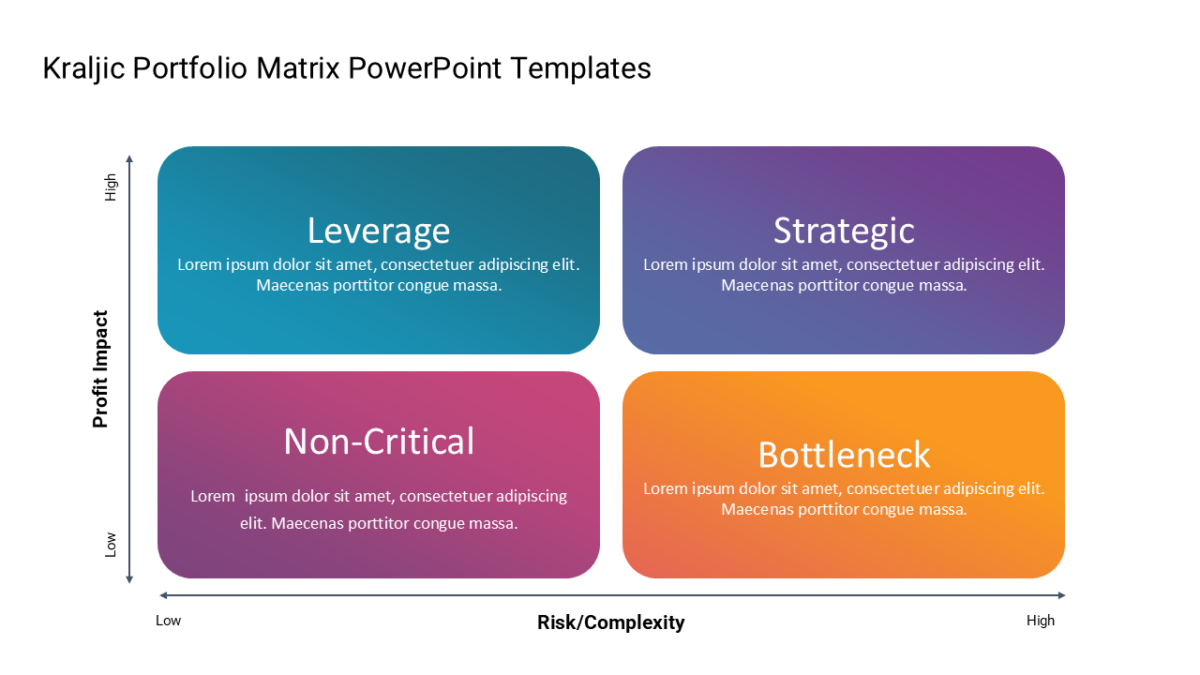 Kraljic Portfolio Matrix PowerPoint Templates

High

Profit Impact

Low

Leverage
Lorem ipsum dolor sit amet, consectetuer adipiscing elit. Maecenas porttitor congue massa.

Strategic
Lorem ipsum dolor sit amet, consectetuer adipiscing elit. Maecenas porttitor congue massa.

Non-Critical
Lorem ipsum dolor sit amet, consectetuer adipiscing elit. Maecenas porttitor congue massa.

Bottleneck
Lorem ipsum dolor sit amet, consectetuer adipiscing elit. Maecenas porttitor congue massa.

Low

Risk/Complexity

High